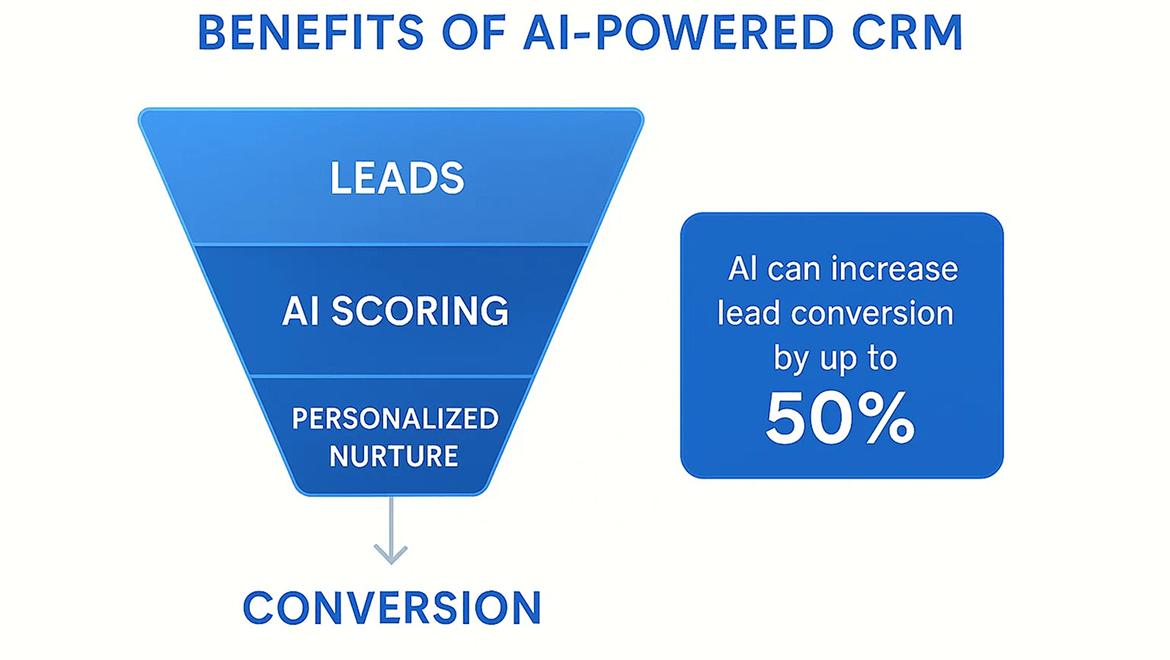 BENEFITS OF AI-POWERED CRM

LEADS

AI SCORING

PERSONALIZED NURTURE

CONVERSION

AI can increase lead conversion by up to 50%